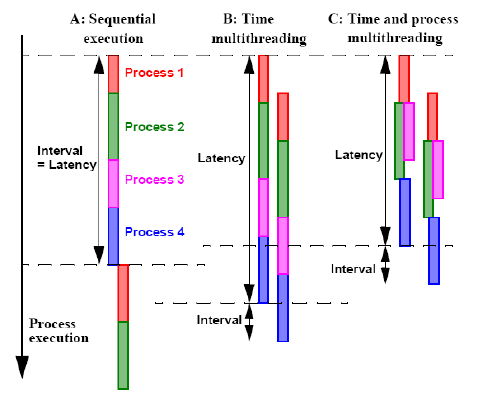 A: Sequential execution

B: Time multithreading

C: Time and process multithreading

Process 1

Process 2

Process 3

Process 4

Interval = Latency

Latency

Latency

Interval

Interval

Process execution